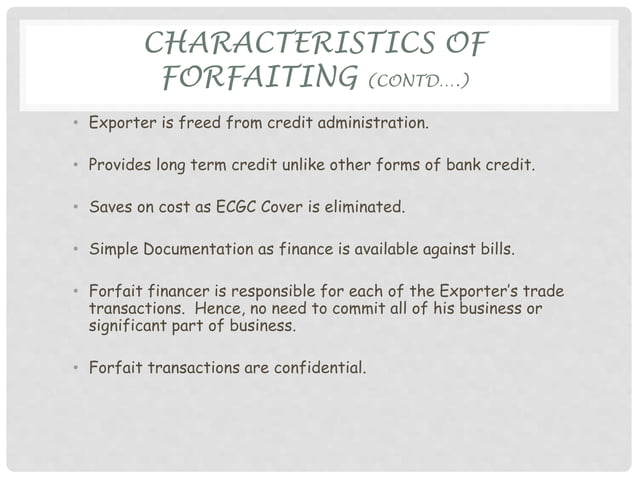 CHARACTERISTICS OF FORFAITING (CONTD….)

• Exporter is freed from credit administration.

• Provides long term credit unlike other forms of bank credit.

• Saves on cost as ECGC Cover is eliminated.

• Simple Documentation as finance is available against bills.

• Forfait financer is responsible for each of the Exporter's trade transactions. Hence, no need to commit all of his business or significant part of business.

• Forfait transactions are confidential.